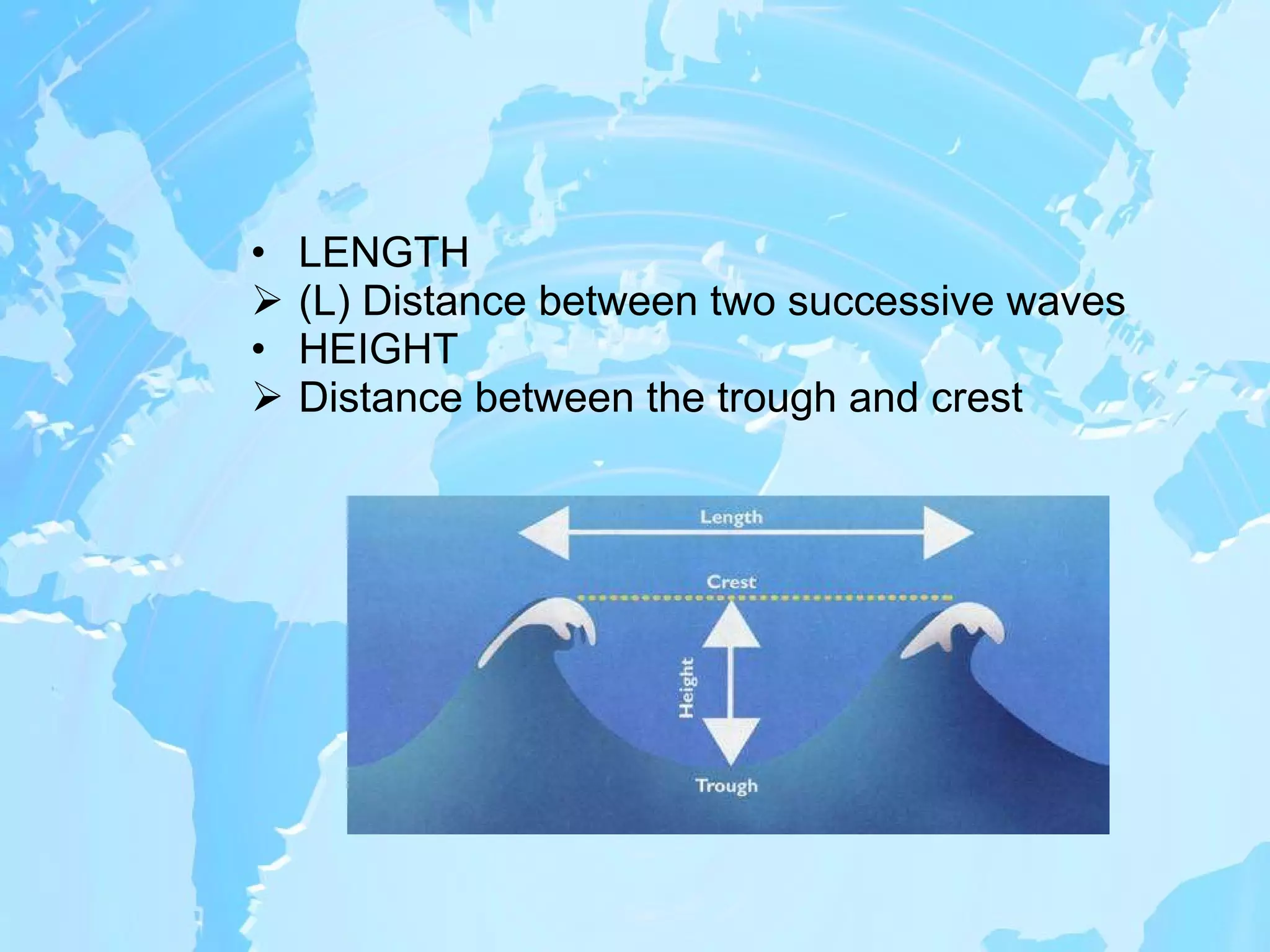 • LENGTH
➢ (L) Distance between two successive waves
• HEIGHT
➢ Distance between the trough and crest

Length
Crest
Height
Trough